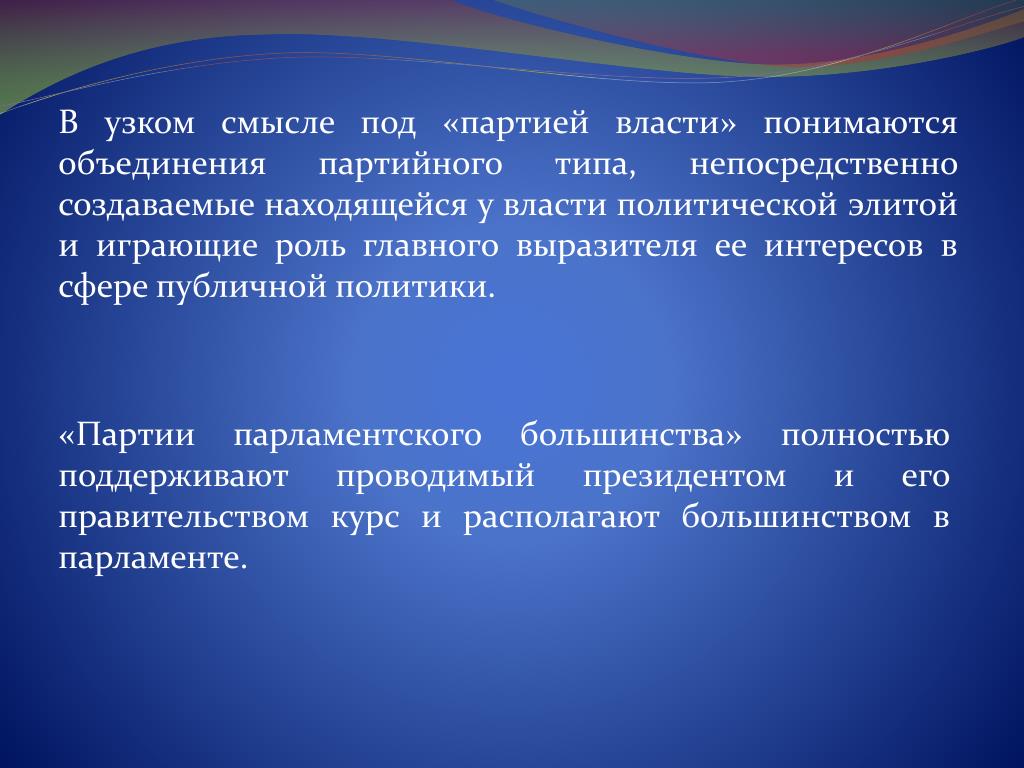 В узком смысле под «партией власти» понимаются объединения партийного типа, непосредственно создаваемые находящейся у власти политической элитой и играющие роль главного выразителя ее интересов в сфере публичной политики.

«Партии парламентского большинства» полностью поддерживают проводимый президентом и его правительством курс и располагают большинством в парламенте.